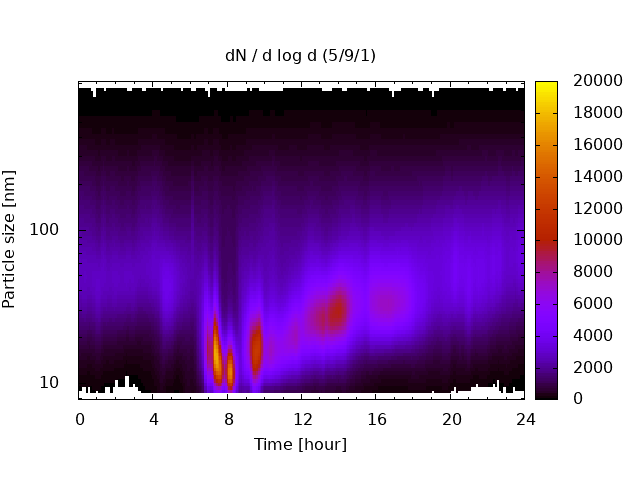 dN / d log d (5/9/1)

Particle size [nm]

100

10

0 4 8 12 16 20 24

Time [hour]

20000
18000
16000
14000
12000
10000
8000
6000
4000
2000
0